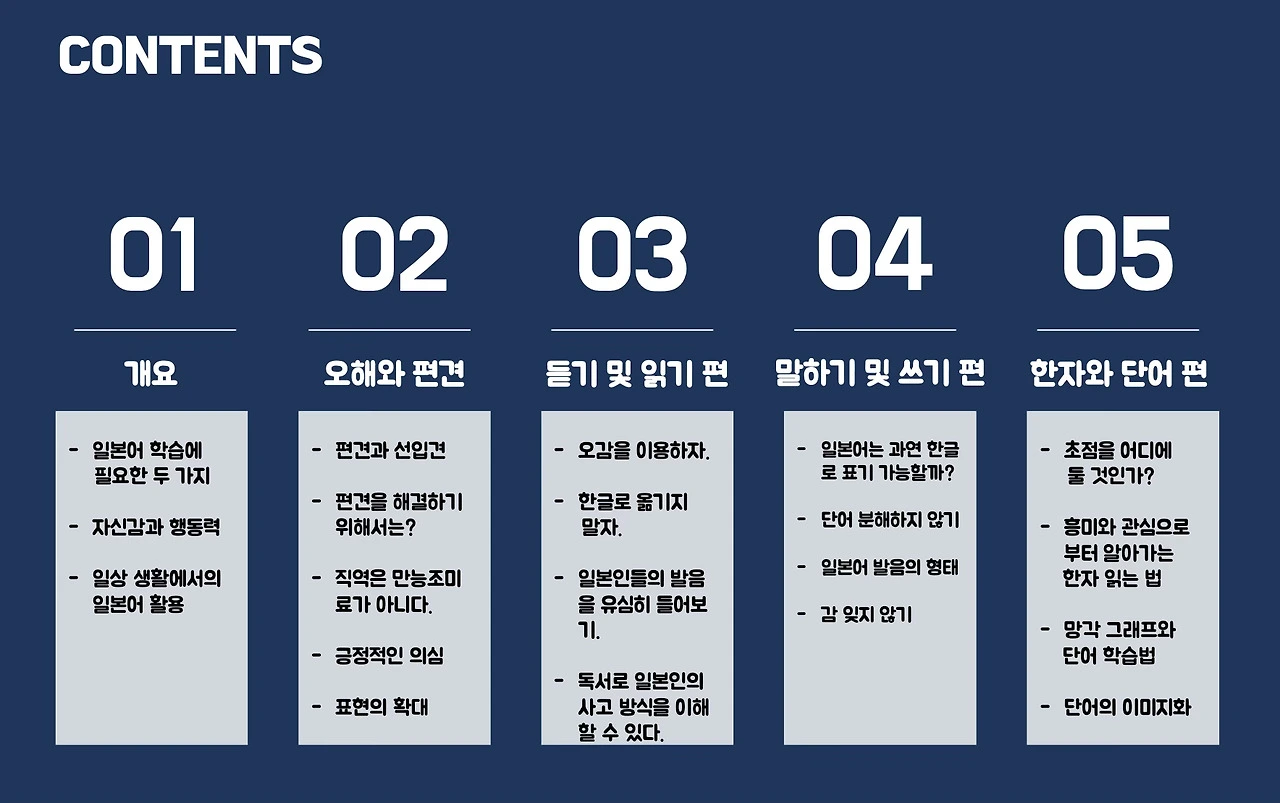 CONTENTS

01

개요

- 일본어 학습에 필요한 두 가지

- 자신감과 행동력

- 일상 생활에서의 일본어 활용

02

오해와 편견

- 편견과 선입견

- 편견을 해결하기 위해서는?

- 직역은 만능조미료가 아니다.

- 긍정적인 의심

- 표현의 확대

03

듣기 및 읽기 편

- 오감을 이용하자.

- 한글로 옮기지 말자.

- 일본인들의 발음을 유심히 들어보기.

- 독서로 일본인의 사고 방식을 이해할 수 있다.

04

말하기 및 쓰기 편

- 일본어는 과연 한글로 표기 가능할까?

- 단어 분해하지 않기

- 일본어 발음의 형태

- 감 잊지 않기

05

한자와 단어 편

- 초점을 어디에 둘 것인가?

- 흥미와 관심으로부터 알아가는 한자 읽는 법

- 망각 그래프와 단어 학습법

- 단어의 이미지화